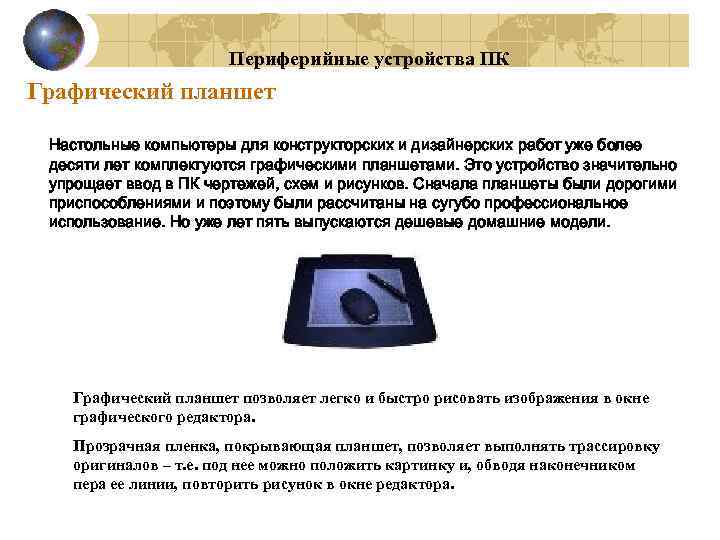 Периферийные устройства ПК

Графический планшет

Настольные компьютеры для конструкторских и дизайнерских работ уже более десяти лет комплектуются графическими планшетами. Это устройство значительно упрощает ввод в ПК чертежей, схем и рисунков. Сначала планшеты были дорогими приспособлениями и поэтому были рассчитаны на сугубо профессиональное использование. Но уже лет пять выпускаются дешевые домашние модели.

Графический планшет позволяет легко и быстро рисовать изображения в окне графического редактора.

Прозрачная пленка, покрывающая планшет, позволяет выполнять трассировку оригиналов – т.е. под нее можно положить картинку и, обводя наконечником пера ее линии, повторить рисунок в окне редактора.